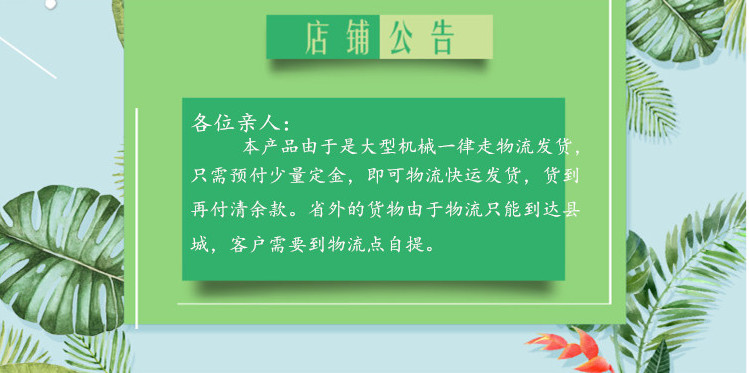 店铺公告

各位亲人：
本产品由于是大型机械一律走物流发货，只需预付少量定金，即可物流快运发货，货到再付清余款。省外的货物由于物流只能到达县城，客户需要到物流点自提。